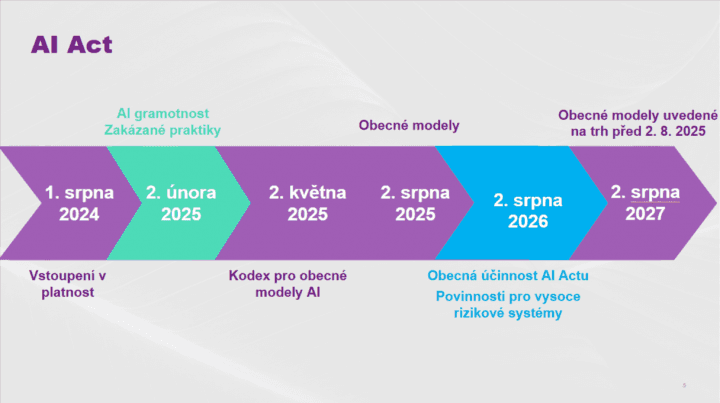 AI Act

AI gramotnost
Zakázané praktiky

Obecné modely

Obecné modely uvedené na trh před 2. 8. 2025

1. srpna 2024

2. února 2025

2. května 2025

2. srpna 2025

2. srpna 2026

2. srpna 2027

Vstoupení v platnost

Kodex pro obecné modely AI

Obecná účinnost AI Actu

Povinnosti pro vysoce rizikové systémy

5